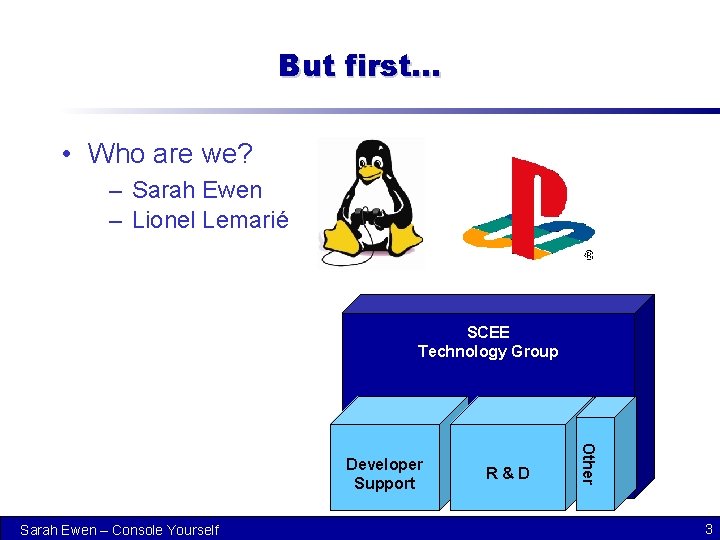 But first…

• Who are we?
– Sarah Ewen
– Lionel Lemarié

®

SCEE
Technology Group

Developer Support

R & D

Other

Sarah Ewen – Console Yourself

3